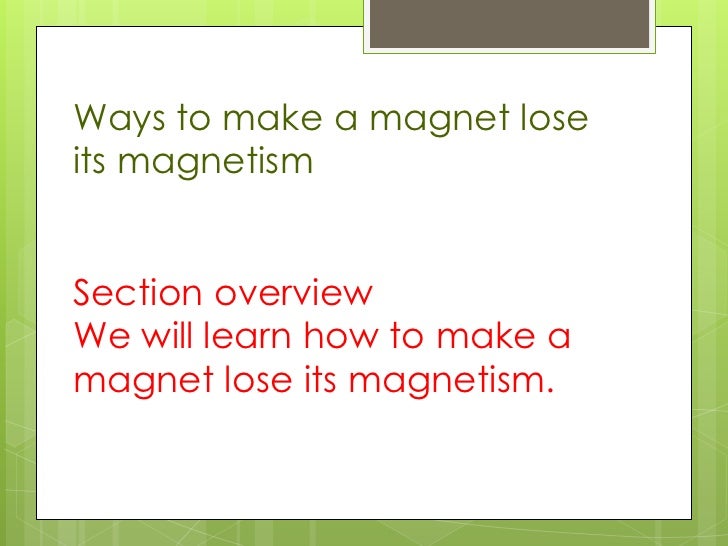 Ways to make a magnet lose its magnetism

Section overview
We will learn how to make a magnet lose its magnetism.